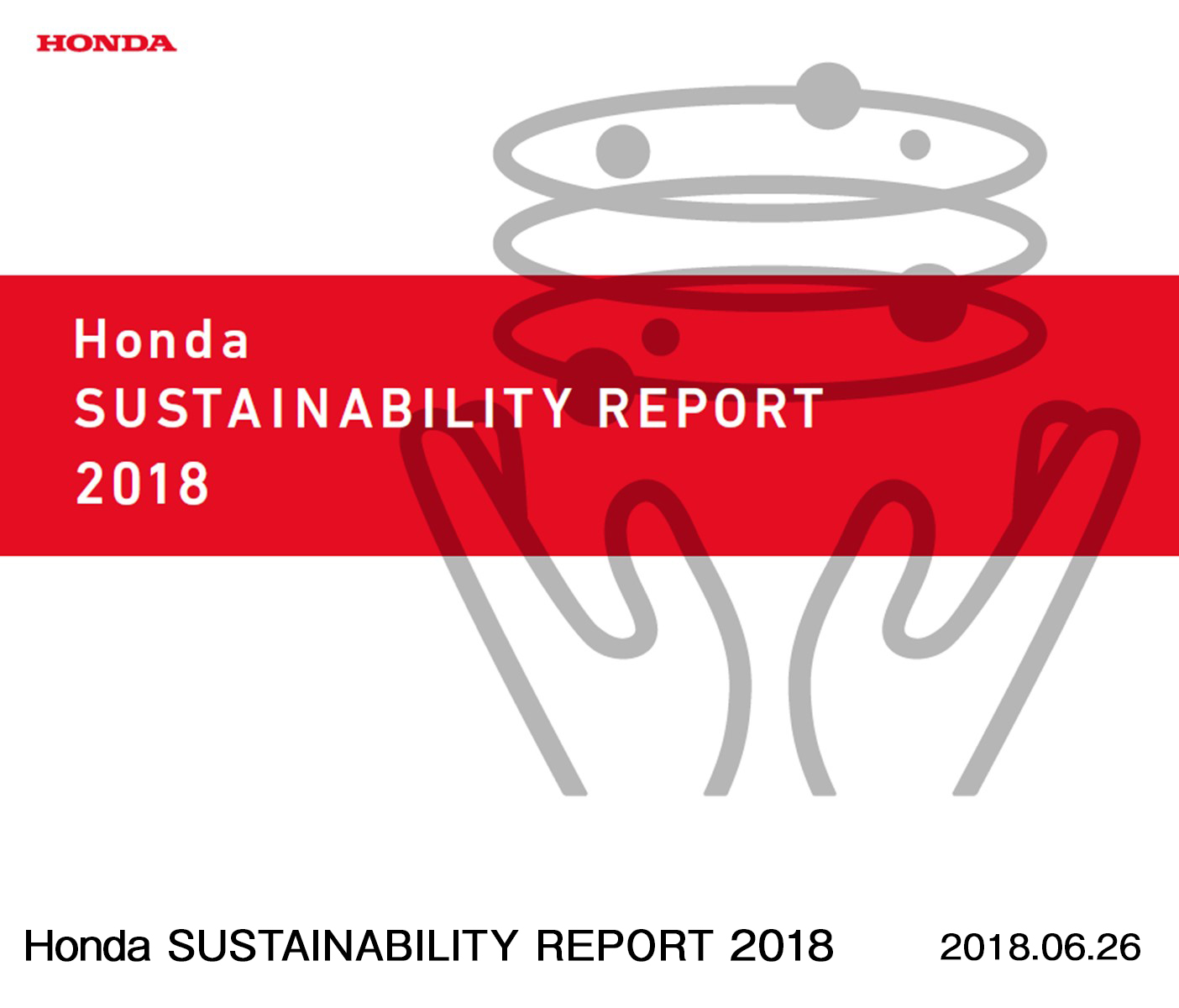 HONDA

Honda
SUSTAINABILITY REPORT
2018

Honda SUSTAINABILITY REPORT 2018

2018.06.26